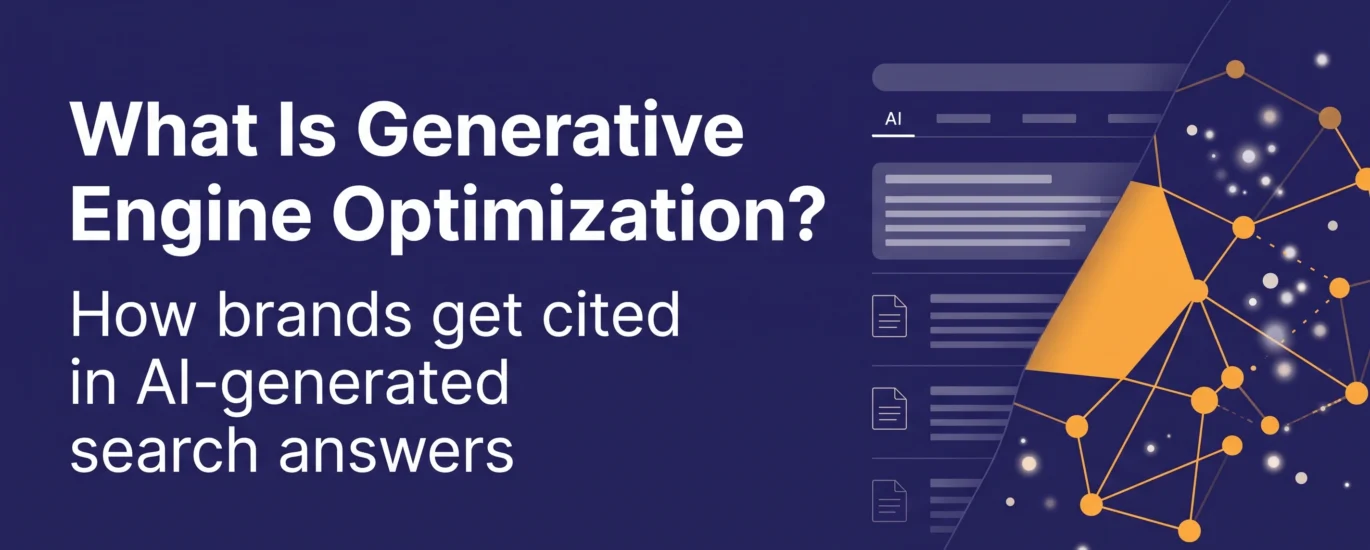 What Is Generative Engine Optimization?

How brands get cited in AI-generated search answers

AI